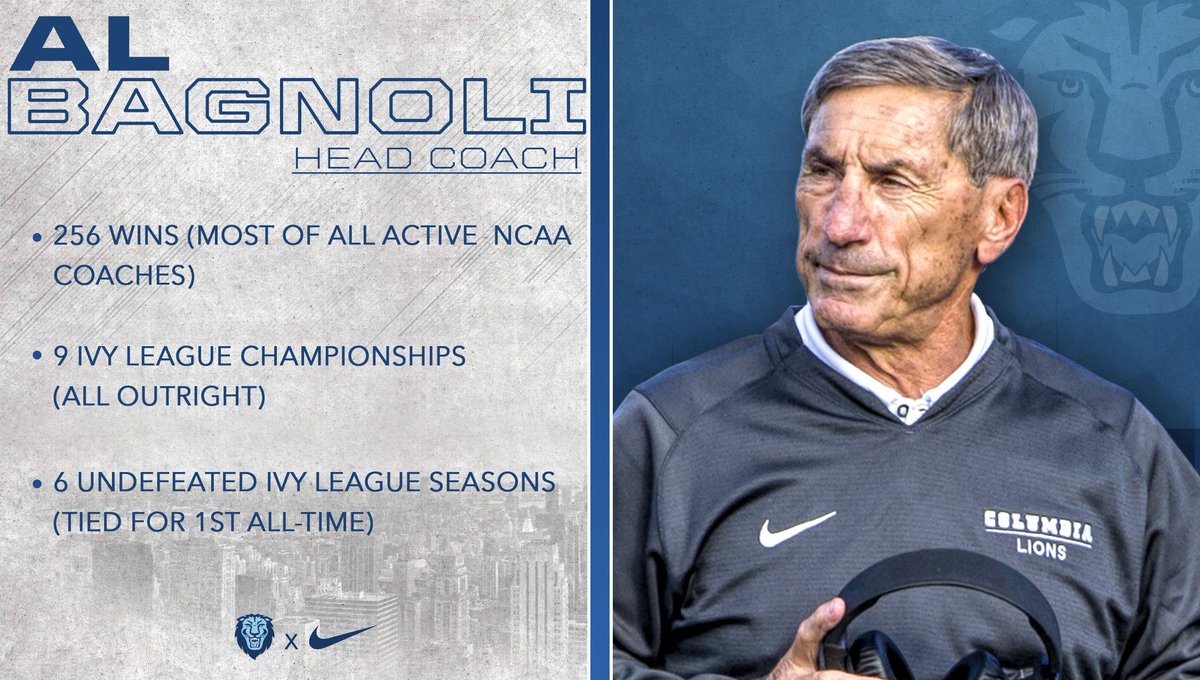 AL
BAGNOLI
HEAD COACH

• 256 WINS (MOST OF ALL ACTIVE NCAA COACHES)

• 9 IVY LEAGUE CHAMPIONSHIPS (ALL OUTRIGHT)

• 6 UNDEFEATED IVY LEAGUE SEASONS (TIED FOR 1ST ALL-TIME)

X

COLUMBIA
LIONS